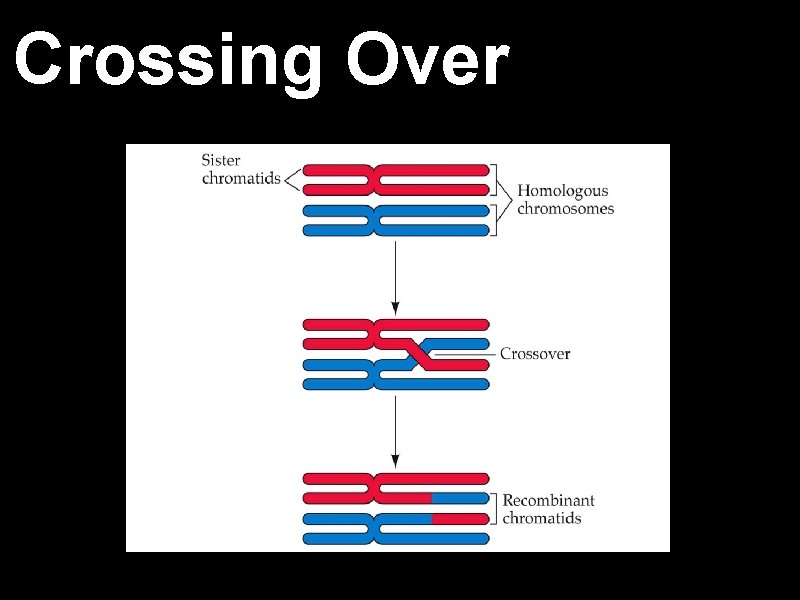 Crossing Over

Sister chromatids

Homologous chromosomes

Crossover

Recombinant chromatids